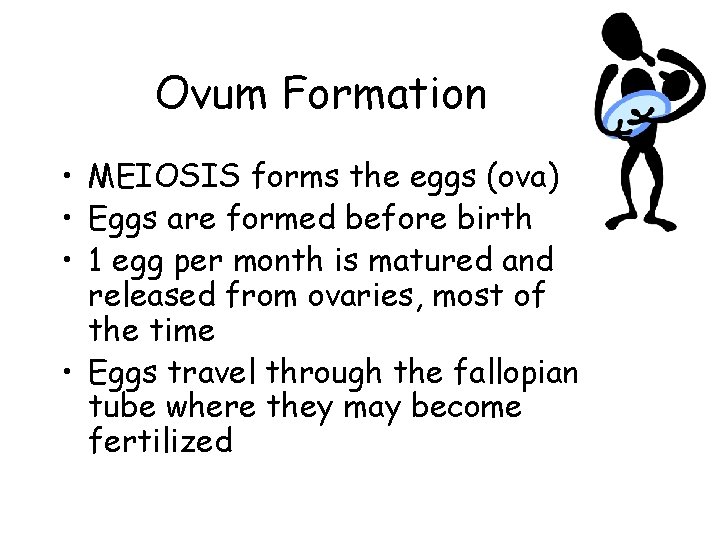 Ovum Formation

• MEIOSIS forms the eggs (ova)
• Eggs are formed before birth
• 1 egg per month is matured and released from ovaries, most of the time
• Eggs travel through the fallopian tube where they may become fertilized